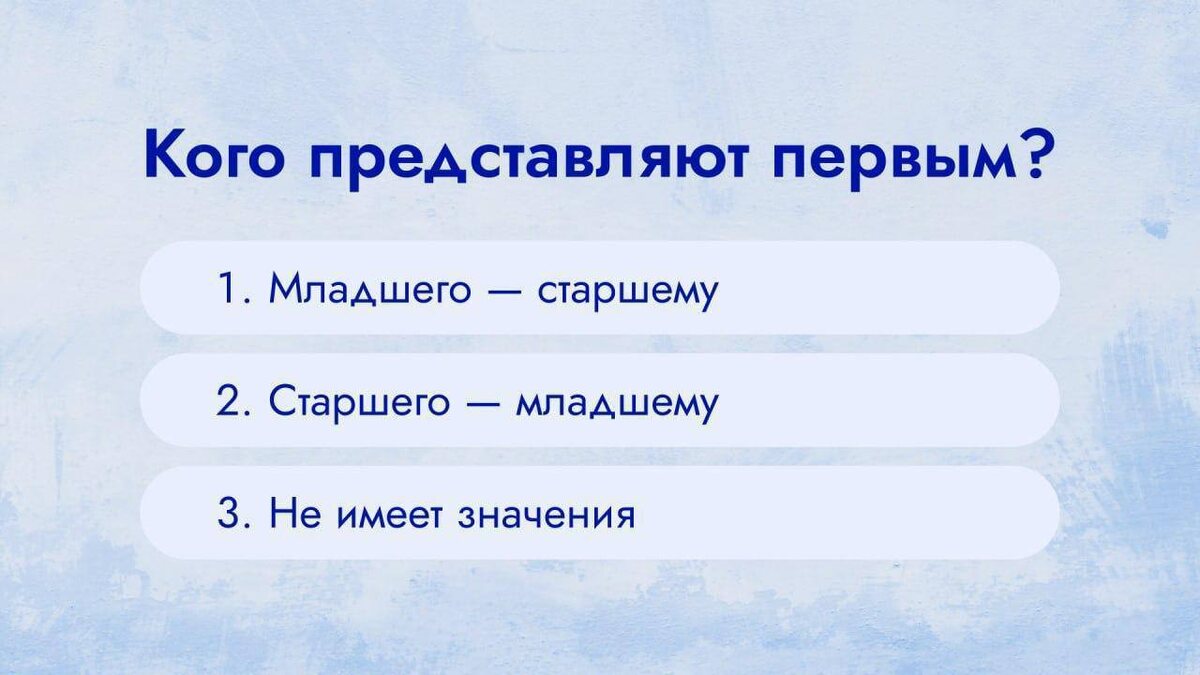 Кого представляют первым?

1. Младшего — старшему

2. Старшего — младшему

3. Не имеет значения